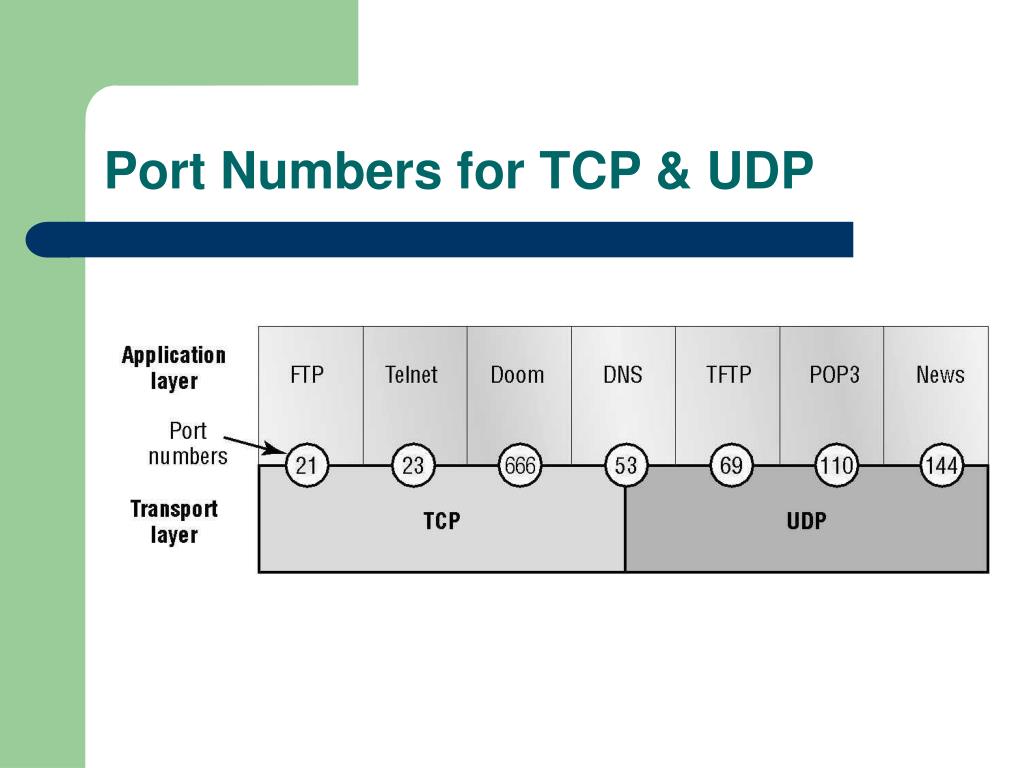 Port Numbers for TCP & UDP

Application layer

FTP Telnet Doom DNS TFTP POP3 News

Port numbers

21 23 666 53 69 110 144

Transport layer

TCP

UDP